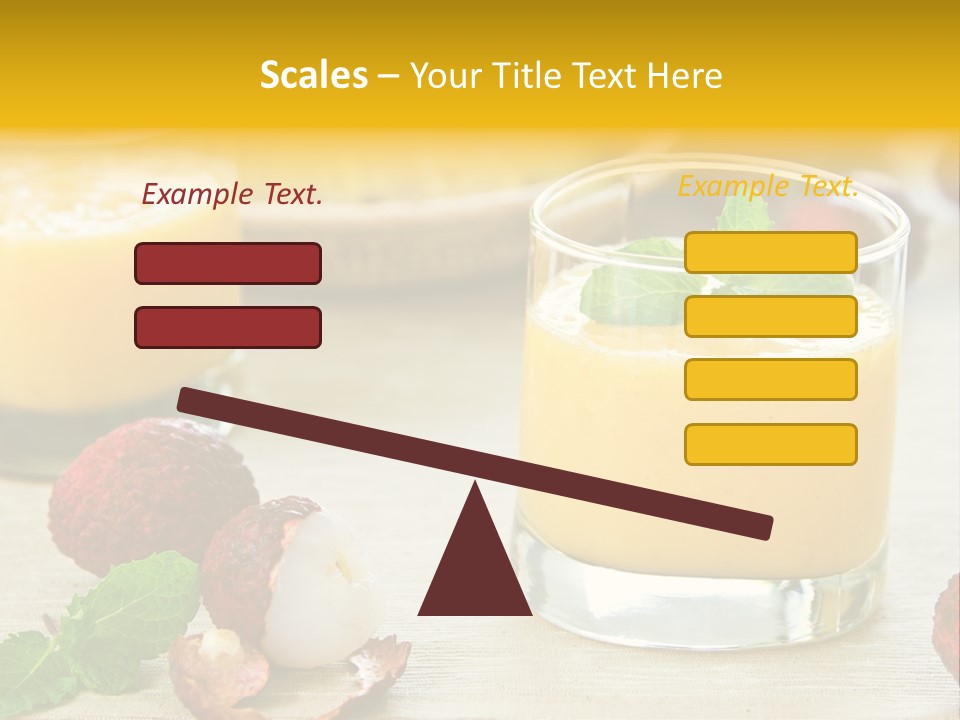 Scales – Your Title Text Here

Example Text.

Example Text.